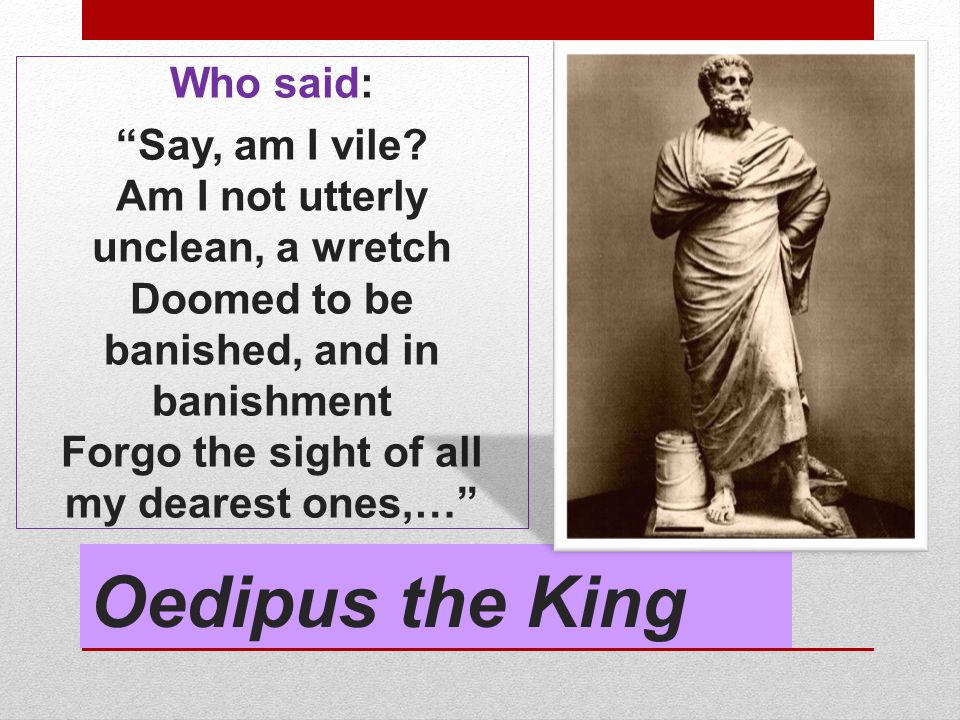 Who said:

“Say, am I vile? Am I not utterly unclean, a wretch Doomed to be banished, and in banishment Forgo the sight of all my dearest ones,…”

Oedipus the King